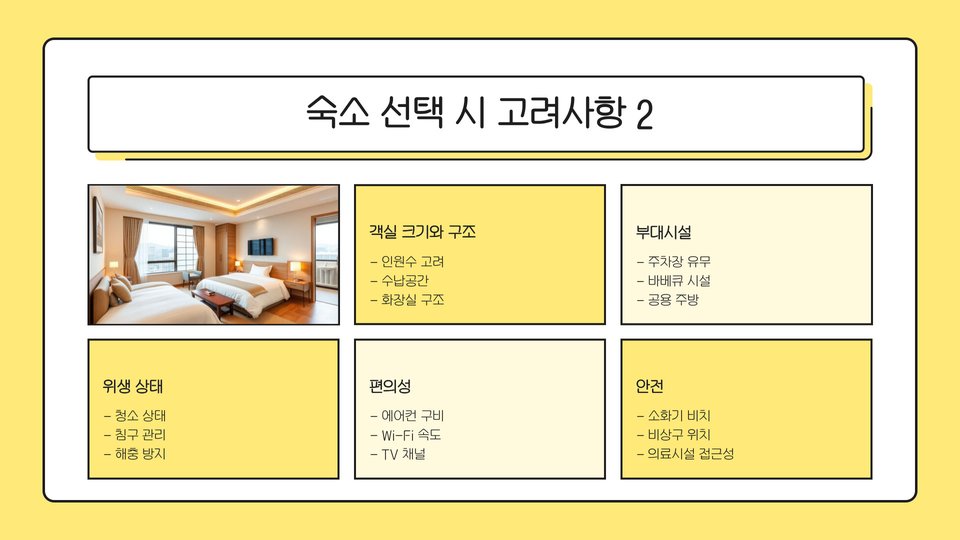 숙소 선택 시 고려사항 2

객실 크기와 구조
- 인원수 고려
- 수납공간
- 화장실 구조

부대시설
- 주차장 유무
- 바베큐 시설
- 공용 주방

위생 상태
- 청소 상태
- 침구 관리
- 해충 방지

편의성
- 에어컨 구비
- Wi-Fi 속도
- TV 채널

안전
- 소화기 비치
- 비상구 위치
- 의료시설 접근성